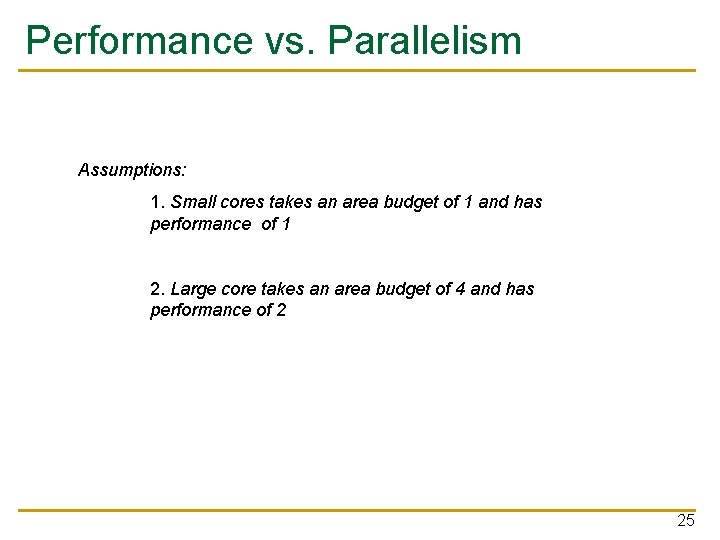 Performance vs. Parallelism

Assumptions:

1. Small cores takes an area budget of 1 and has performance of 1

2. Large core takes an area budget of 4 and has performance of 2

25